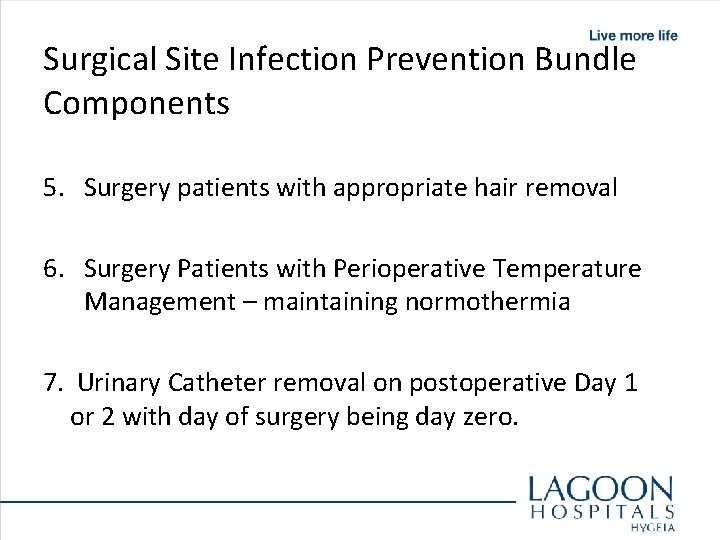 Live more life

Surgical Site Infection Prevention Bundle Components

5. Surgery patients with appropriate hair removal

6. Surgery Patients with Perioperative Temperature Management – maintaining normothermia

7. Urinary Catheter removal on postoperative Day 1 or 2 with day of surgery being day zero.

LAGOON HOSPITALS HYGEIA